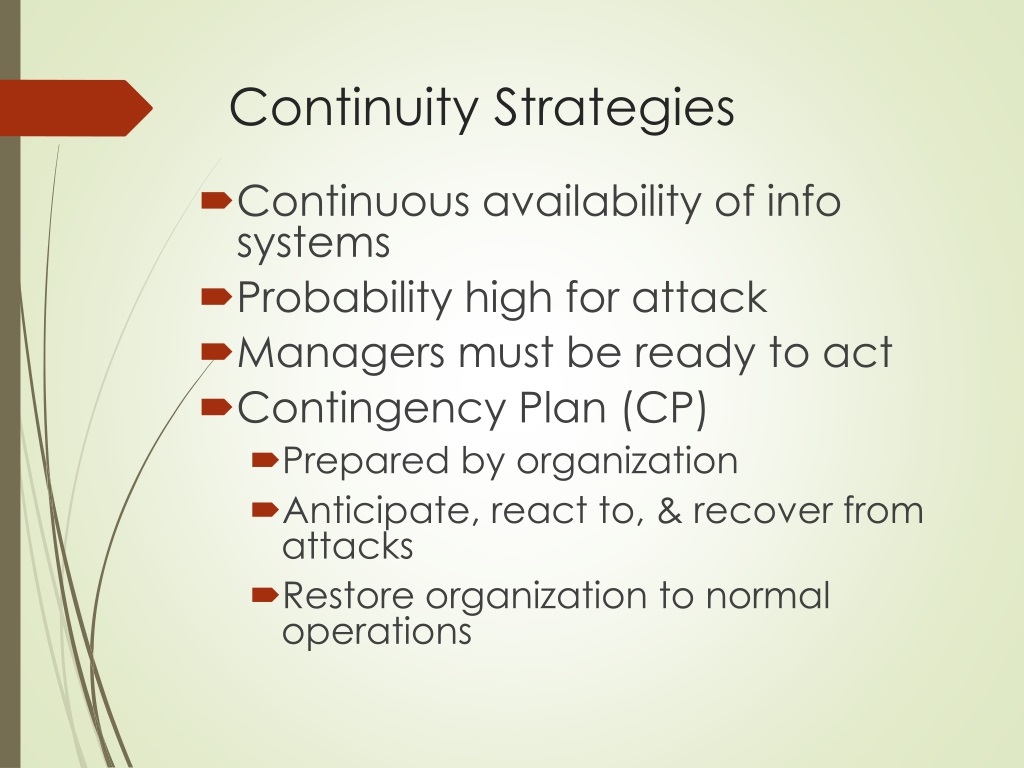 Continuity Strategies

Continuous availability of info systems

Probability high for attack

Managers must be ready to act

Contingency Plan (CP)

Prepared by organization

Anticipate, react to, & recover from attacks

Restore organization to normal operations